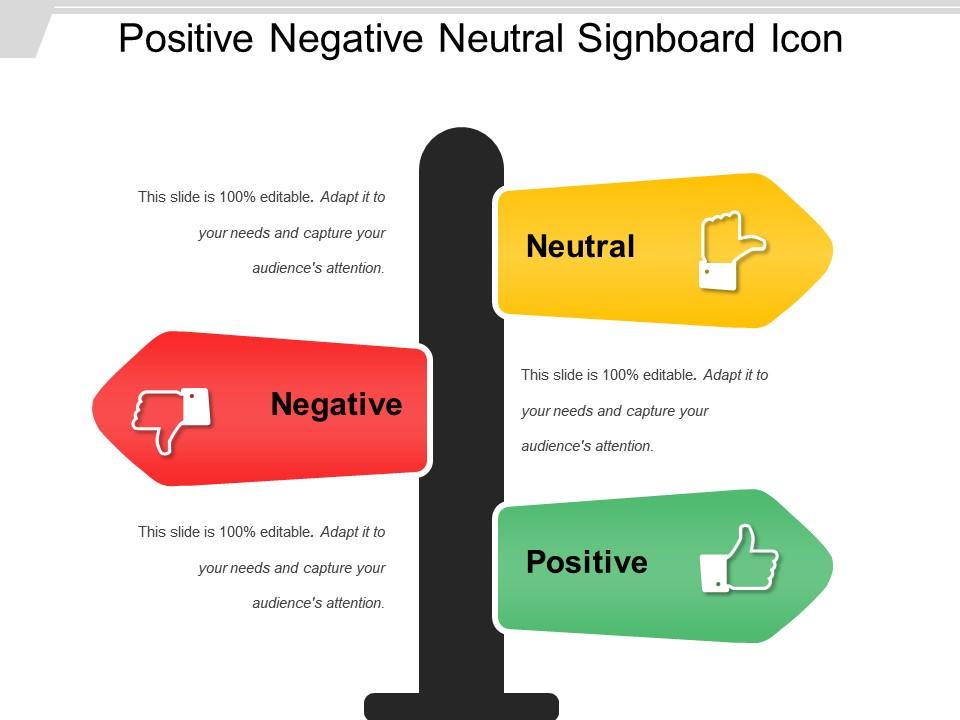 Positive Negative Neutral Signboard Icon

This slide is 100% editable. Adapt it to your needs and capture your audience's attention.

Neutral

Negative

This slide is 100% editable. Adapt it to your needs and capture your audience's attention.

This slide is 100% editable. Adapt it to your needs and capture your audience's attention.

Positive